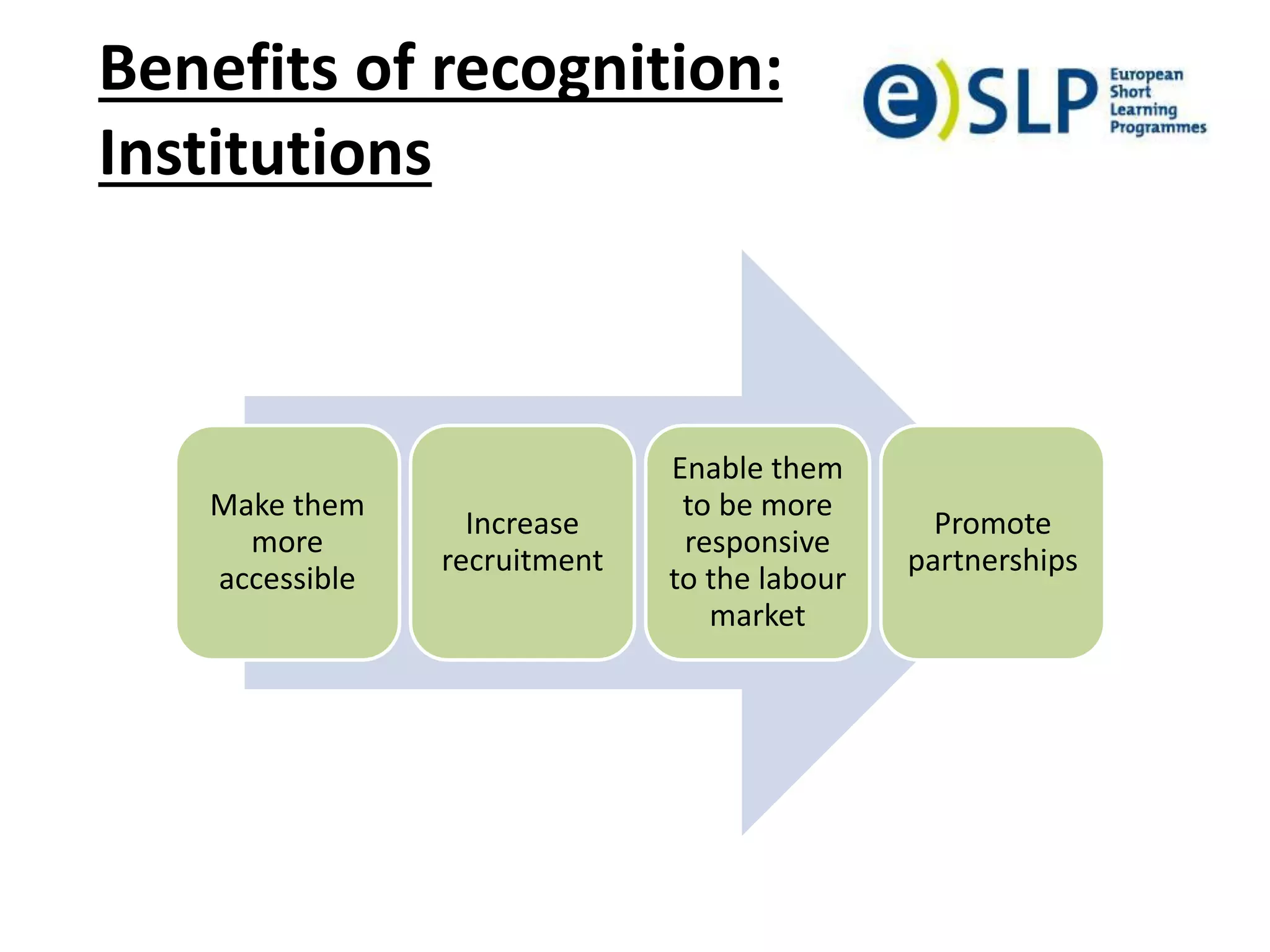 Benefits of recognition: Institutions

e)SLP European Short Learning Programmes

Make them more accessible

Increase recruitment

Enable them to be more responsive to the labour market

Promote partnerships